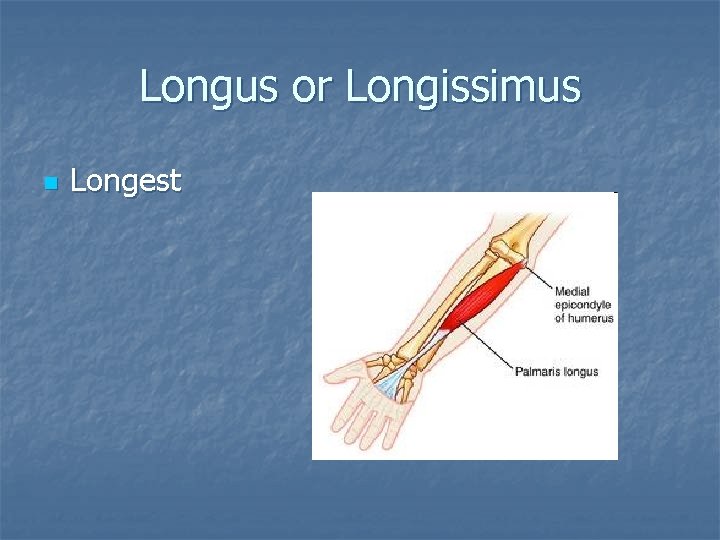 Longus or Longissimus

Longest

Medial epicondyle of humerus

Palmaris longus